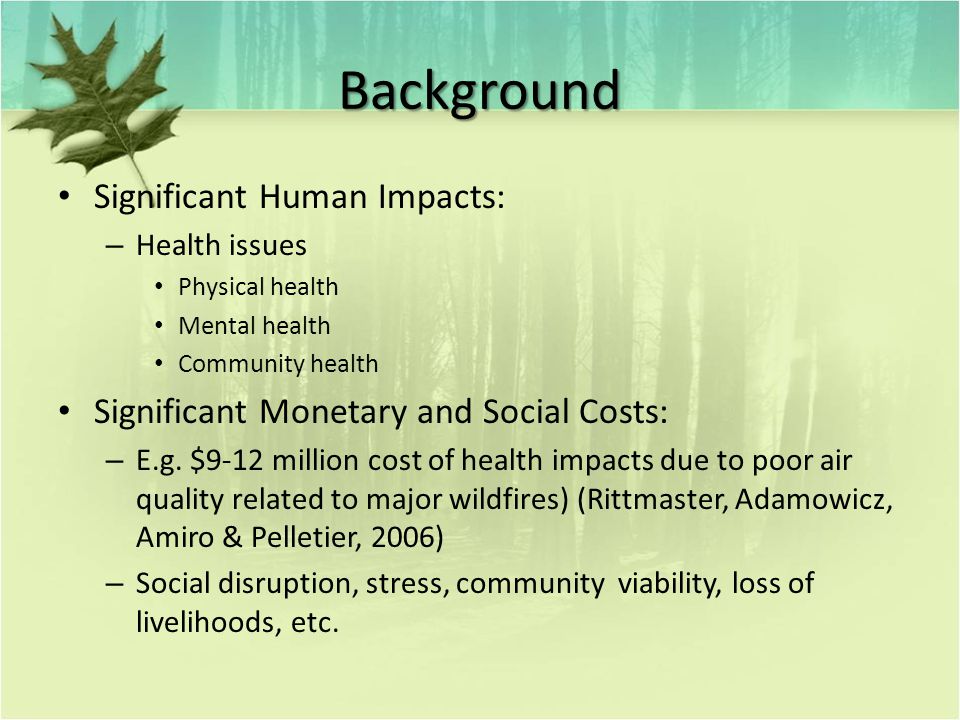 Background

• Significant Human Impacts:
– Health issues
• Physical health
• Mental health
• Community health
• Significant Monetary and Social Costs:
– E.g. \$9-12 million cost of health impacts due to poor air quality related to major wildfires) (Rittmaster, Adamowicz, Amiro & Pelletier, 2006)
– Social disruption, stress, community viability, loss of livelihoods, etc.